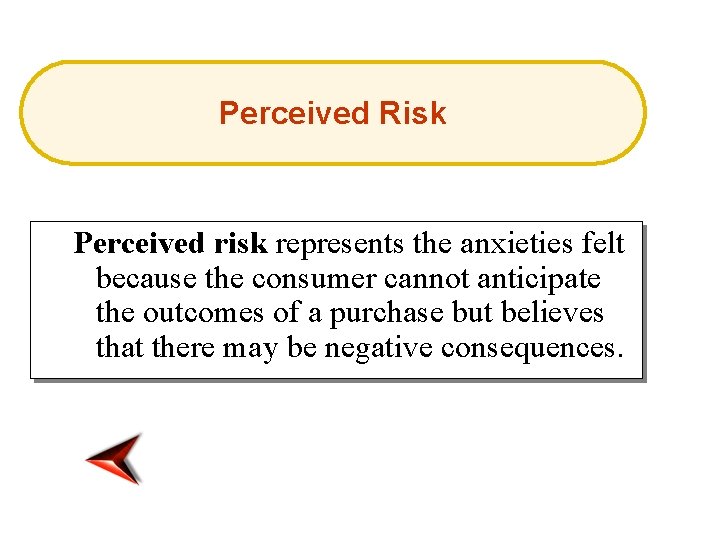 Perceived Risk

Perceived risk represents the anxieties felt because the consumer cannot anticipate the outcomes of a purchase but believes that there may be negative consequences.